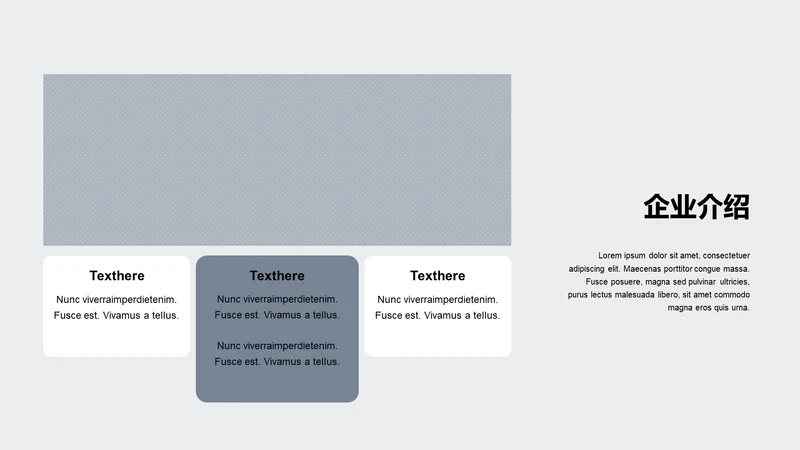 Texthere

Nunc viverraimperdietenim. Fusce est. Vivamus a tellus.

Texthere

Nunc viverraimperdietenim. Fusce est. Vivamus a tellus.

Nunc viverraimperdietenim. Fusce est. Vivamus a tellus.

Texthere

Nunc viverraimperdietenim. Fusce est. Vivamus a tellus.

企业介绍

Lorem ipsum dolor sit amet, consectetuer adipiscing elit. Maecenas porttitor congue massa. Fusce posuere, magna sed pulvinar ultricies, purus lectus malesuada libero, sit amet commodo magna eros quis urna.